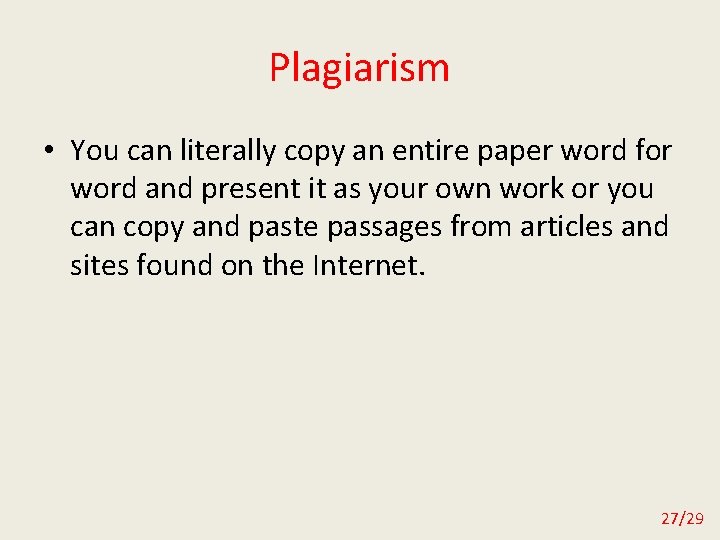 Plagiarism

• You can literally copy an entire paper word for word and present it as your own work or you can copy and paste passages from articles and sites found on the Internet.

27/29